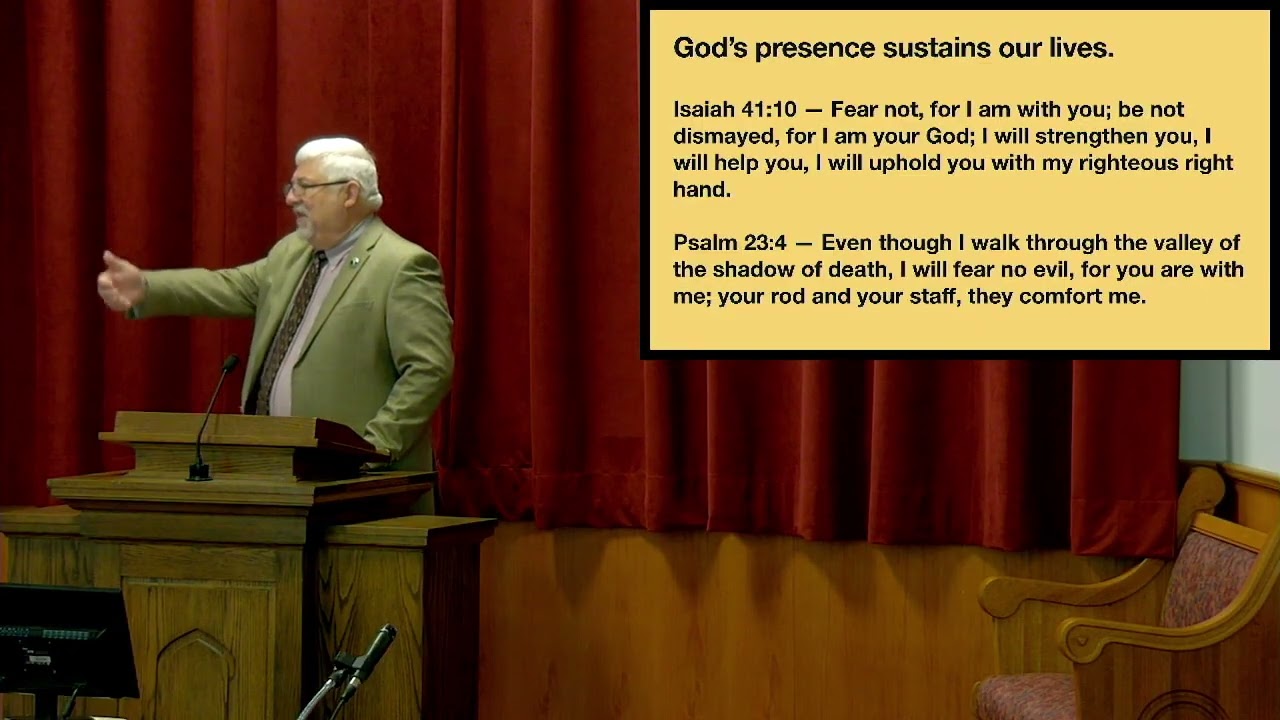 God's presence sustains our lives.

Isaiah 41:10 — Fear not, for I am with you; be not dismayed, for I am your God; I will strengthen you, I will help you, I will uphold you with my righteous right hand.

Psalm 23:4 — Even though I walk through the valley of the shadow of death, I will fear no evil, for you are with me; your rod and your staff, they comfort me.